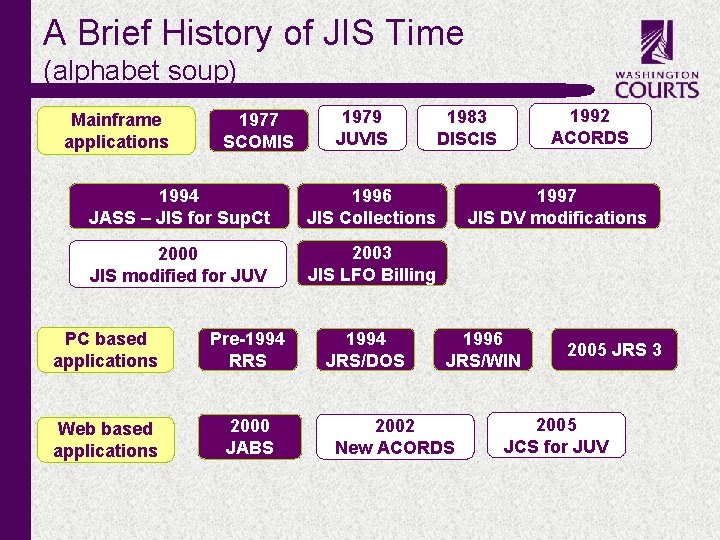 A Brief History of JIS Time
(alphabet soup)

WASHINGTON
COURTS

Mainframe applications

1977
SCOMIS

1979
JUVIS

1983
DISCIS

1992
ACORDS

1994
JASS – JIS for SupCt

1996
JIS Collections

1997
JIS DV modifications

2000
JIS modified for JUV

2003
JIS LFO Billing

PC based applications

Pre-1994
RRS

1994
JRS/DOS

1996
JRS/WIN

2005 JRS 3

Web based applications

2000
JABS

2002
New ACORDS

2005
JCS for JUV